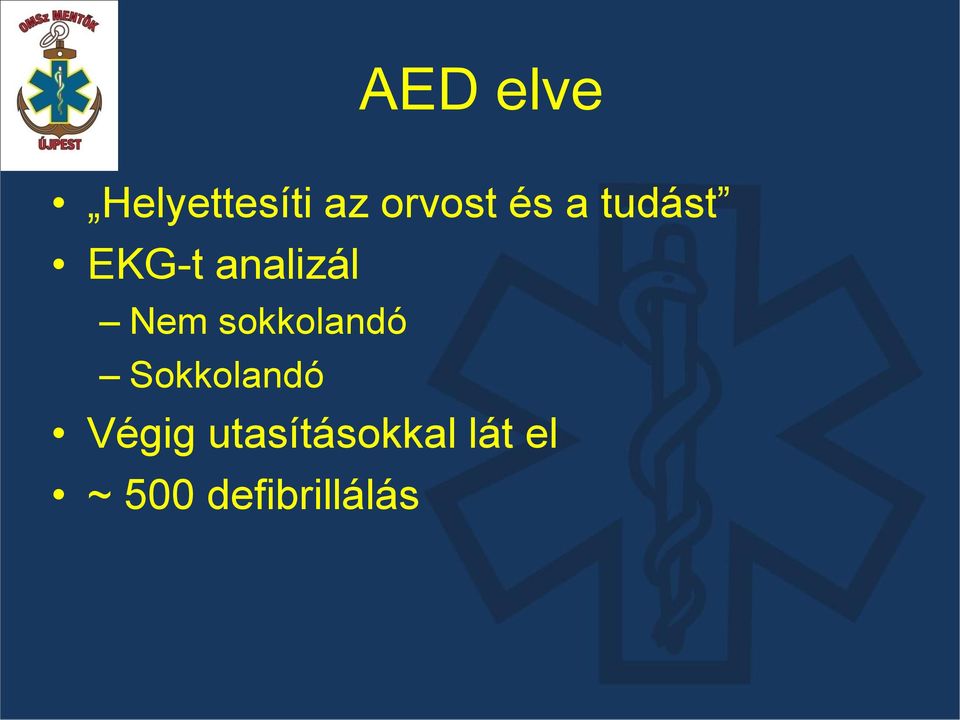 OMSz MENTŐK
ÚJPEST

AED elve

• „Helyettesíti az orvost és a tudást”
• EKG-t analizál
– Nem sokkolandó
– Sokkolandó
• Végig utasításokkal lát el
• ~ 500 defibrillálás